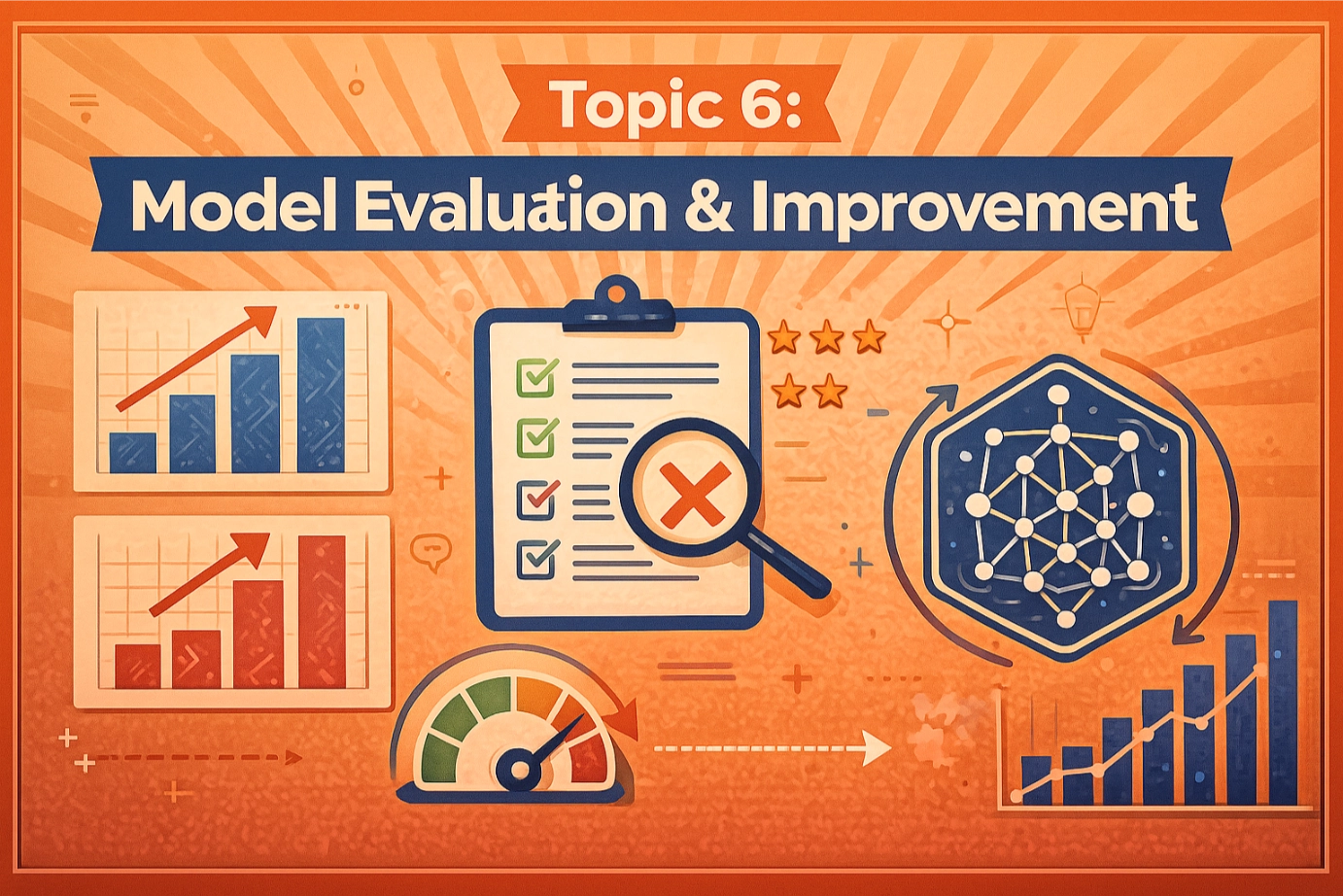 Topic 6:
Model Evaluation & Improvement